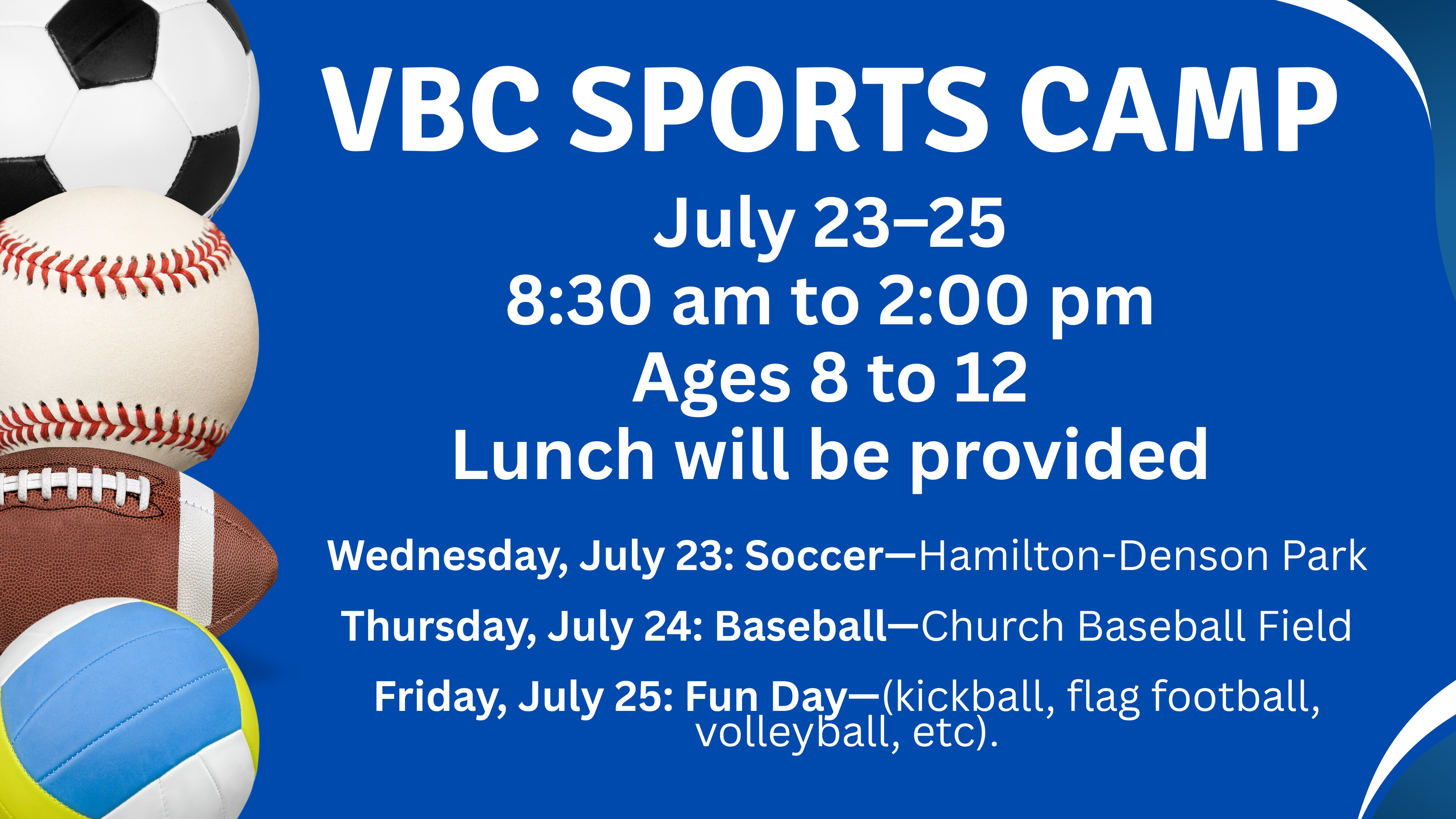 VBC SPORTS CAMP

July 23–25
8:30 am to 2:00 pm
Ages 8 to 12
Lunch will be provided

Wednesday, July 23: Soccer—Hamilton-Denson Park

Thursday, July 24: Baseball—Church Baseball Field

Friday, July 25: Fun Day—(kickball, flag football, volleyball, etc).